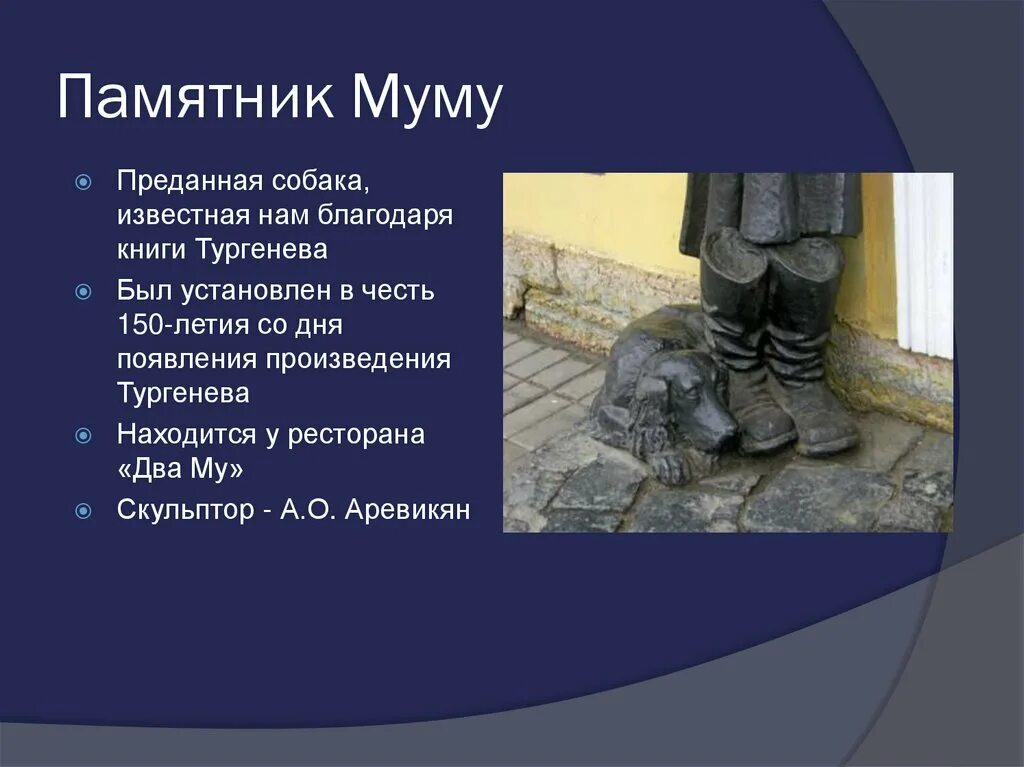 Памятник Муму

Преданная собака, известная нам благодаря книги Тургенева

Был установлен в честь 150-летия со дня появления произведения Тургенева

Находится у ресторана «Два Му»

Скульптор - А.О. Аревикян